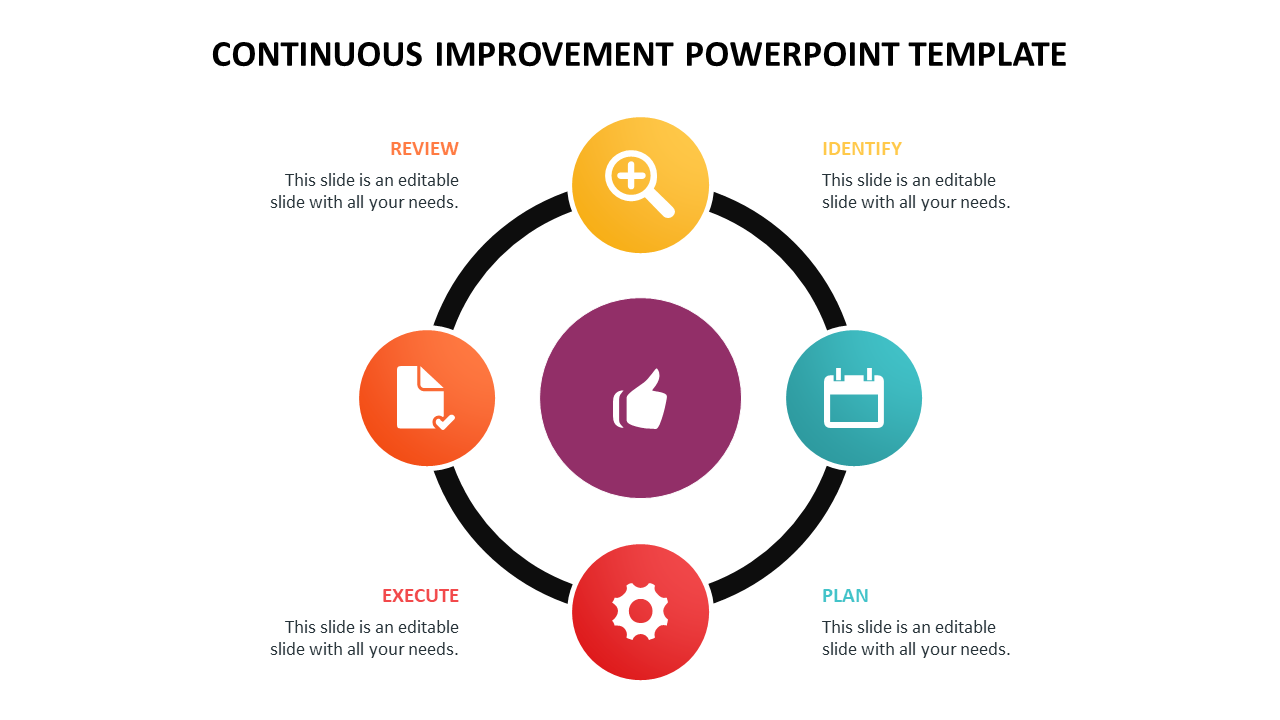 CONTINUOUS IMPROVEMENT POWERPOINT TEMPLATE

REVIEW
This slide is an editable slide with all your needs.

IDENTIFY
This slide is an editable slide with all your needs.

EXECUTE
This slide is an editable slide with all your needs.

PLAN
This slide is an editable slide with all your needs.